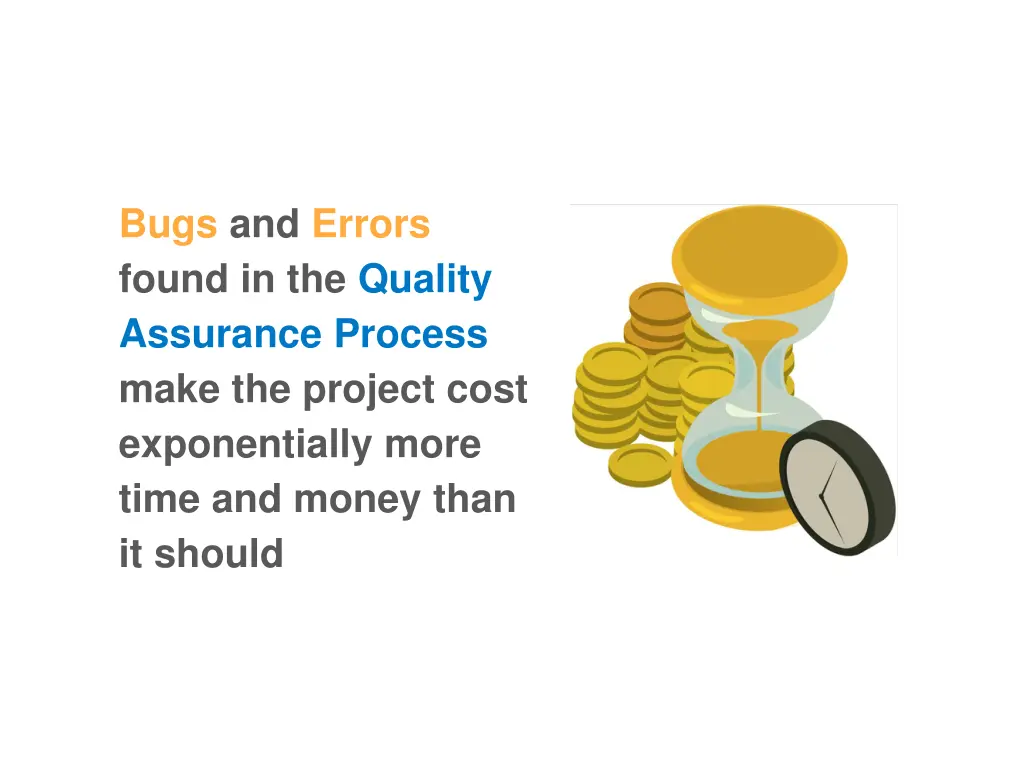 Bugs and Errors found in the Quality Assurance Process make the project cost exponentially more time and money than it should